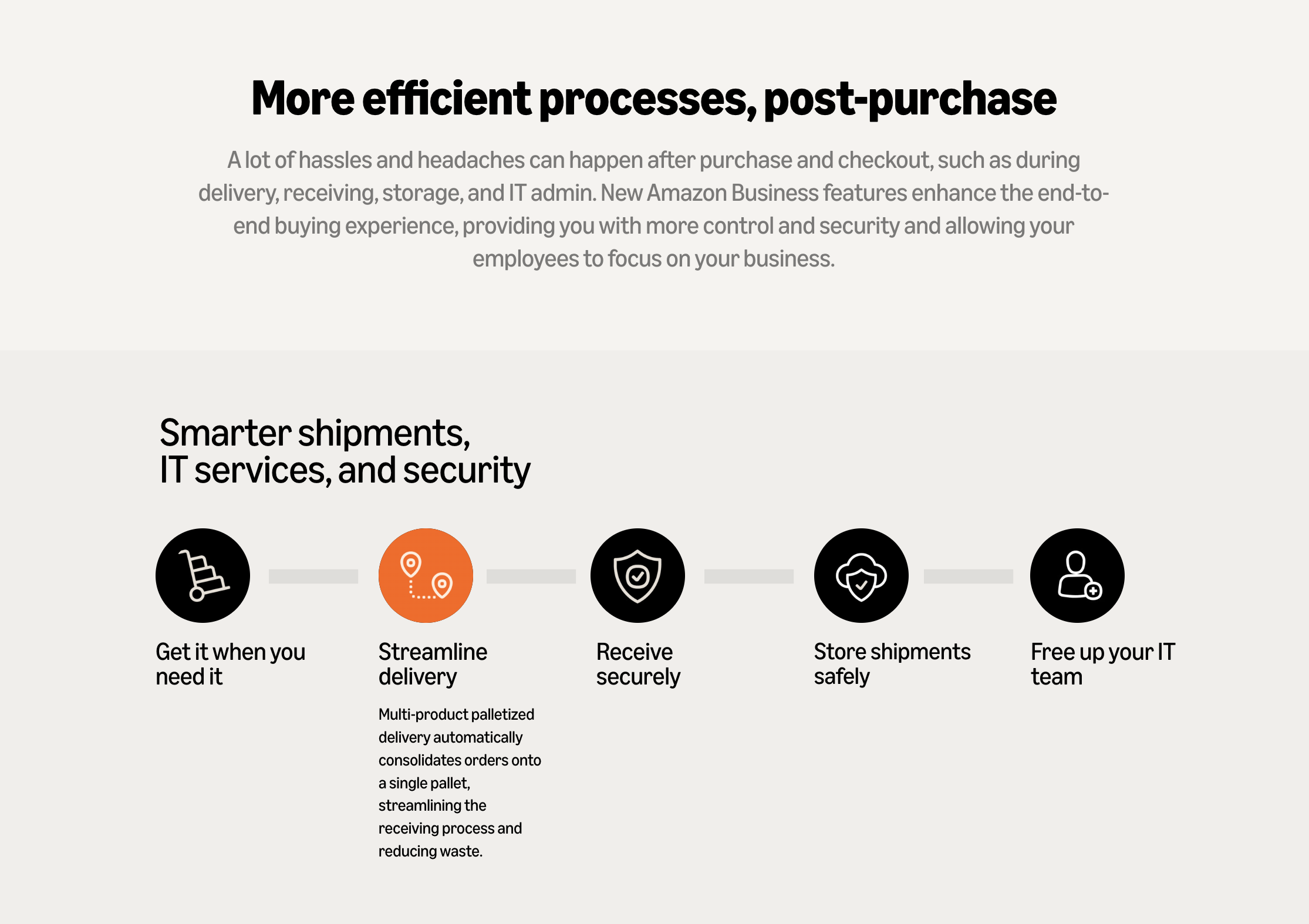 More efficient processes, post-purchase

A lot of hassles and headaches can happen after purchase and checkout, such as during delivery, receiving, storage, and IT admin. New Amazon Business features enhance the end-to-end buying experience, providing you with more control and security and allowing your employees to focus on your business.

Smarter shipments, IT services, and security

Get it when you need it

Streamline delivery

Multi-product palletized delivery automatically consolidates orders onto a single pallet, streamlining the receiving process and reducing waste.

Receive securely

Store shipments safely

Free up your IT team